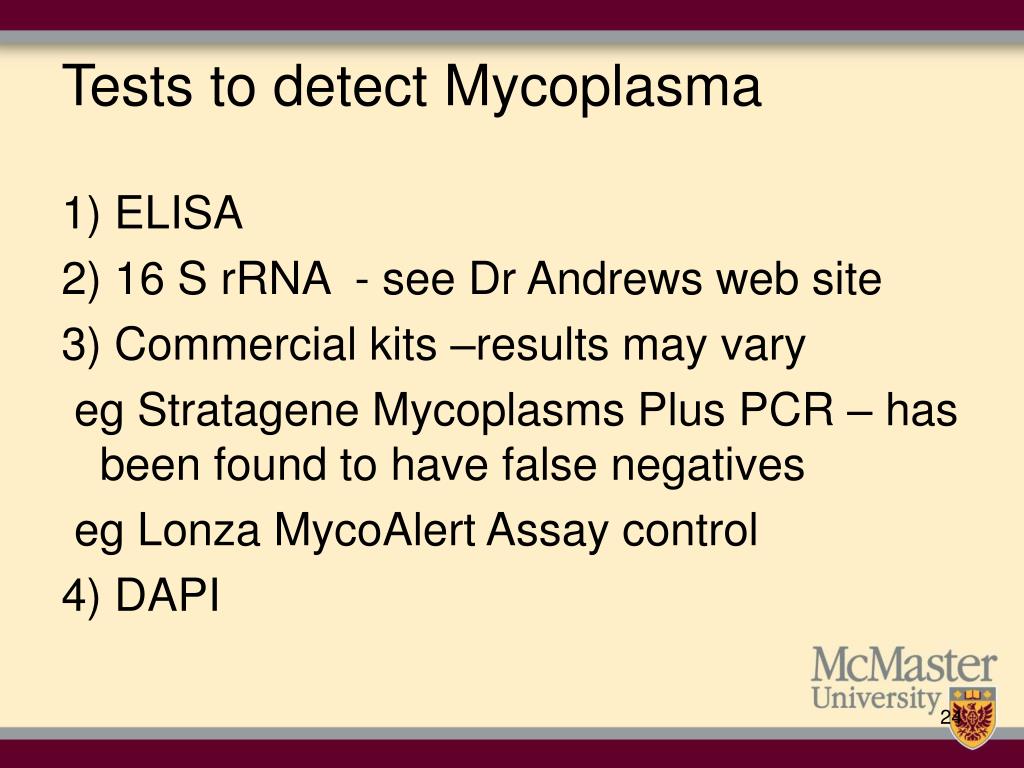 Tests to detect Mycoplasma

1) ELISA

2) 16 S rRNA - see Dr Andrews web site

3) Commercial kits –results may vary

eg Stratagene Mycoplasms Plus PCR – has been found to have false negatives

eg Lonza MycoAlert Assay control

4) DAPI

McMaster University

24